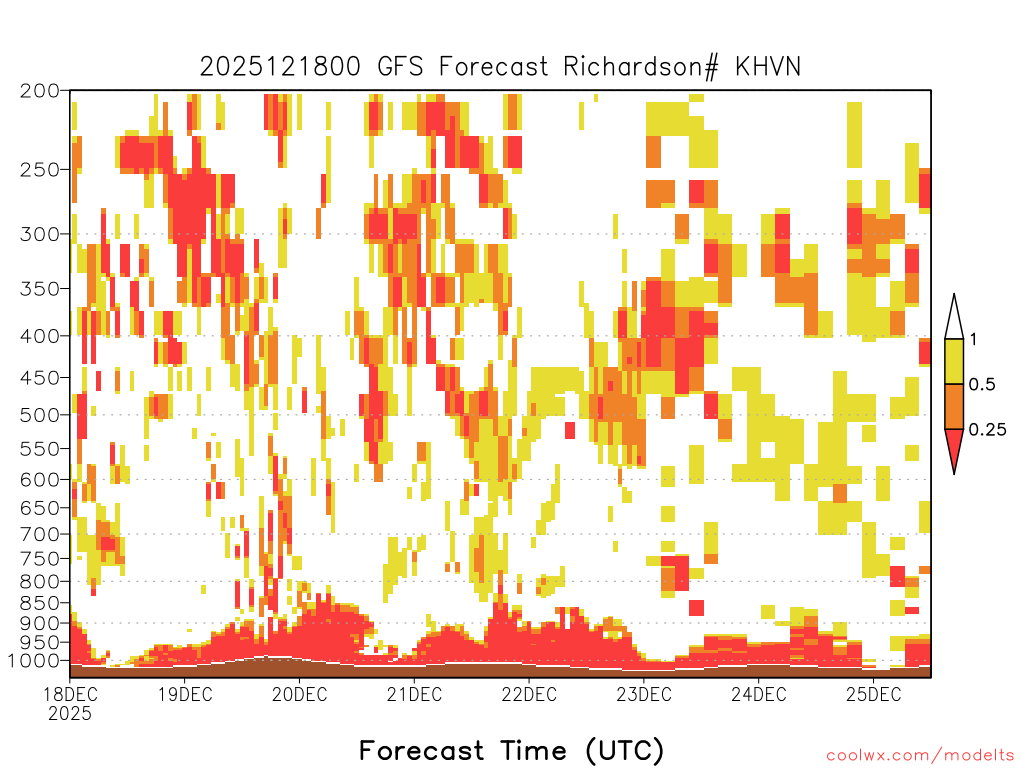 2025121800 GFS Forecast Richardson# KHVN

200
250
300
350
400
450
500
550
600
650
700
750
800
850
900
950
1000

1
0.5
0.25

18DEC
2025
19DEC
20DEC
21DEC
22DEC
23DEC
24DEC
25DEC

Forecast Time (UTC)

coolwx.com/modelts